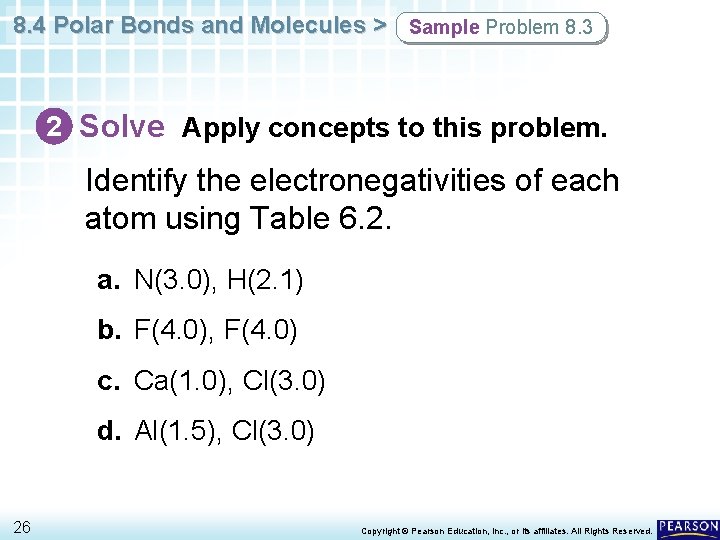 8.4 Polar Bonds and Molecules > Sample Problem 8.3

2 Solve Apply concepts to this problem.

Identify the electronegativities of each atom using Table 6.2.

a. N(3.0), H(2.1)

b. F(4.0), F(4.0)

c. Ca(1.0), Cl(3.0)

d. Al(1.5), Cl(3.0)

26

Copyright © Pearson Education, Inc., or its affiliates. All Rights Reserved.

PEARSON